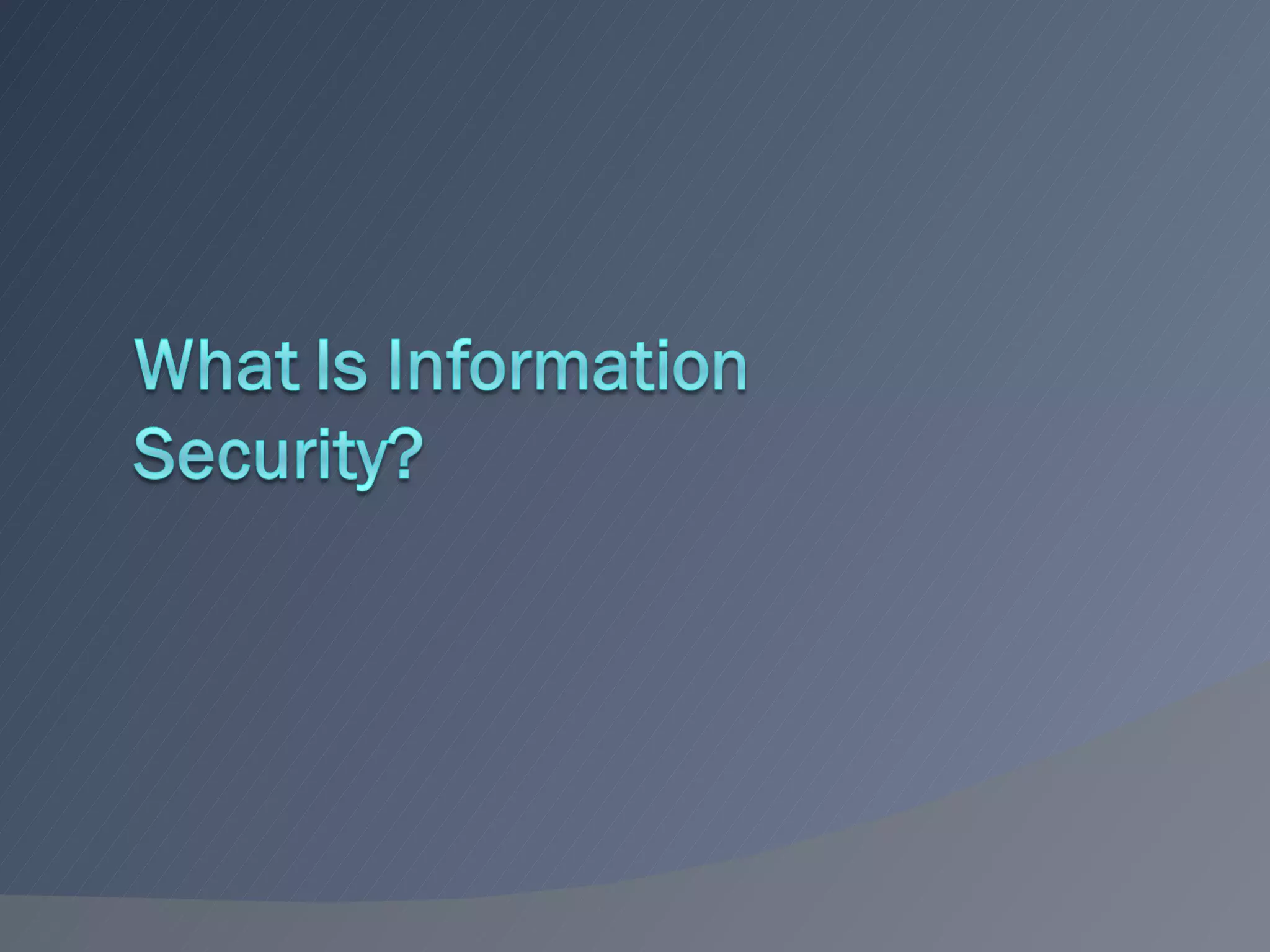 What Is Information Security?